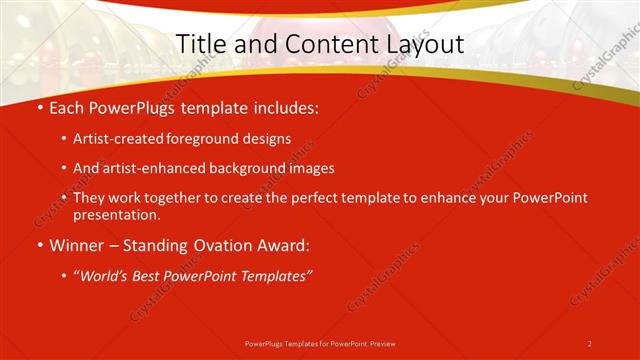 Title and Content Layout

• Each PowerPlugs template includes:

• Artist-created foreground designs

• And artist-enhanced background images

• They work together to create the perfect template to enhance your PowerPoint presentation.

• Winner – Standing Ovation Award:

• *"World's Best PowerPoint Templates"*

PowerPlugs Templates for PowerPoint Preview

2

CrystalGraphics